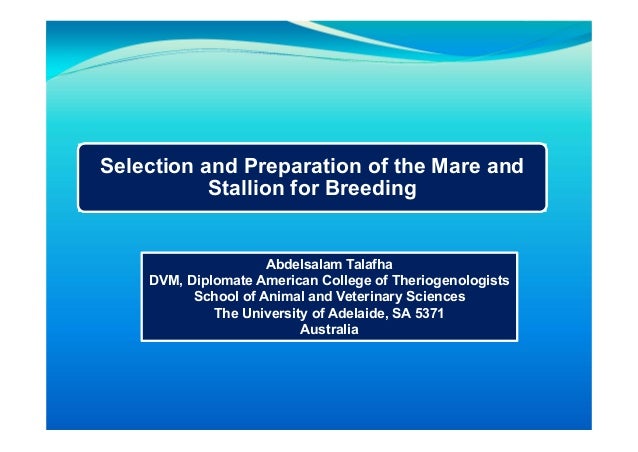 Selection and Preparation of the Mare and Stallion for Breeding

Abdelsalam Talafha
DVM, Diplomate American College of Theriogenologists
School of Animal and Veterinary Sciences
The University of Adelaide, SA 5371
Australia